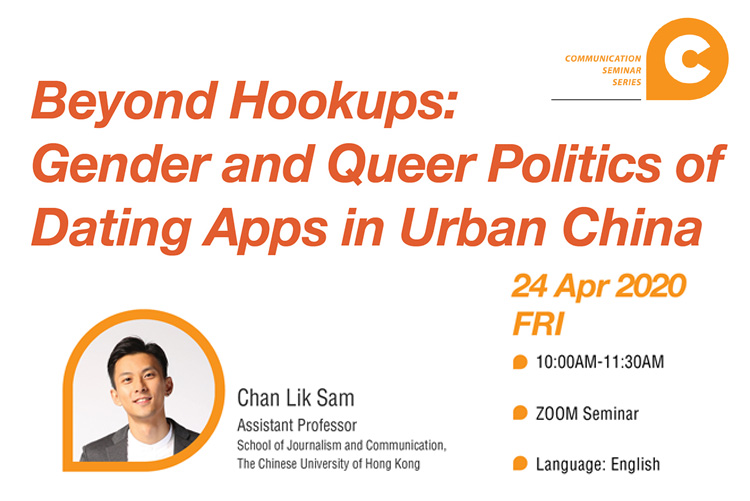 COMMUNICATION SEMINAR SERIES

C

Beyond Hookups: Gender and Queer Politics of Dating Apps in Urban China

24 Apr 2020 FRI

10:00AM-11:30AM

ZOOM Seminar

Language: English

Chan Lik Sam
Assistant Professor
School of Journalism and Communication, The Chinese University of Hong Kong